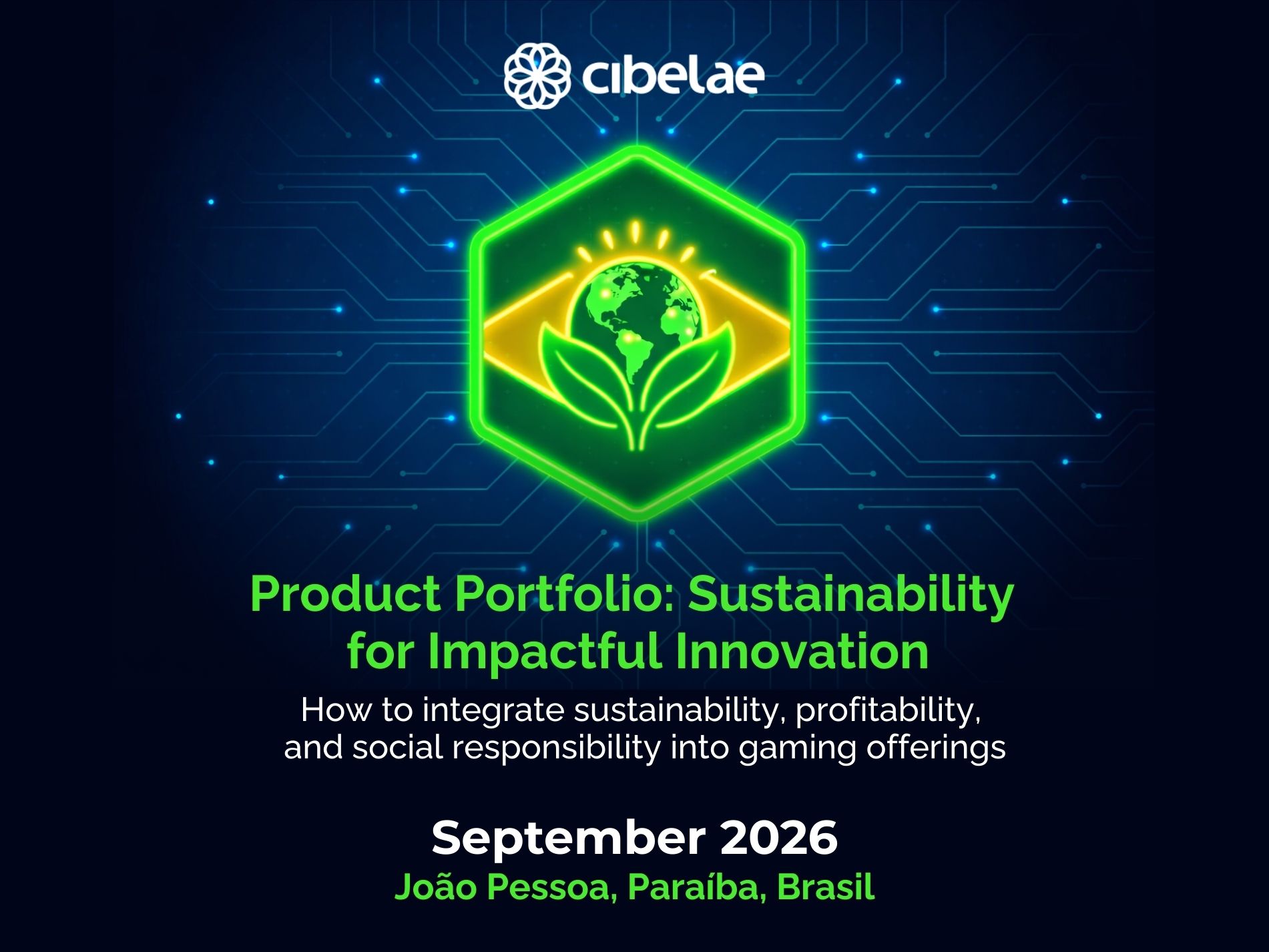 cibelae

Product Portfolio: Sustainability for Impactful Innovation

How to integrate sustainability, profitability, and social responsibility into gaming offerings

September 2026

João Pessoa, Paraíba, Brasil